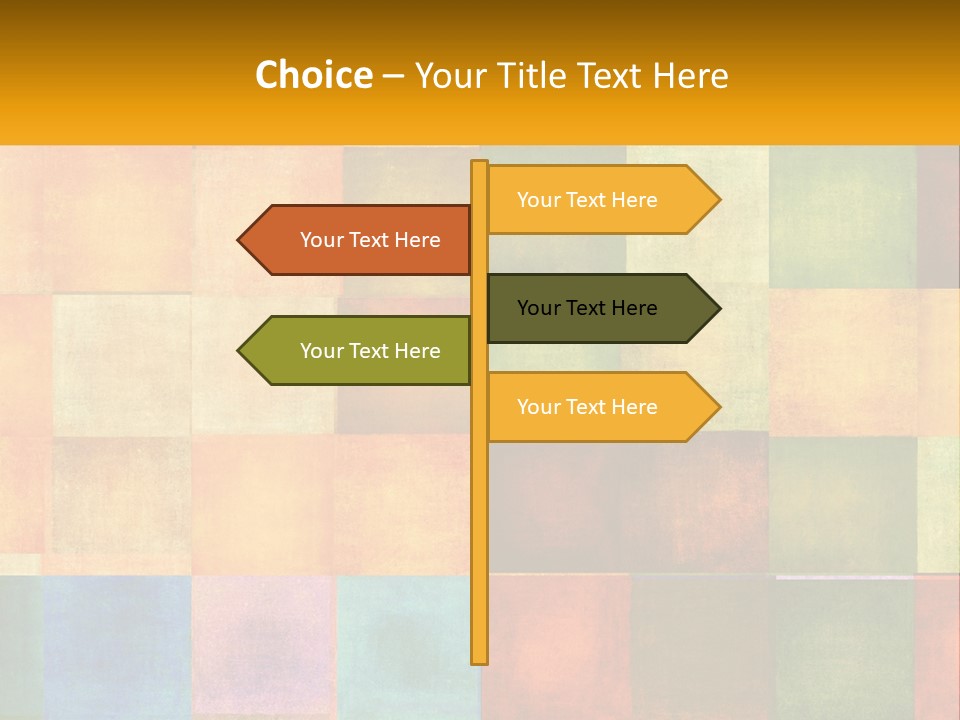 Choice – Your Title Text Here

Your Text Here

Your Text Here

Your Text Here

Your Text Here

Your Text Here